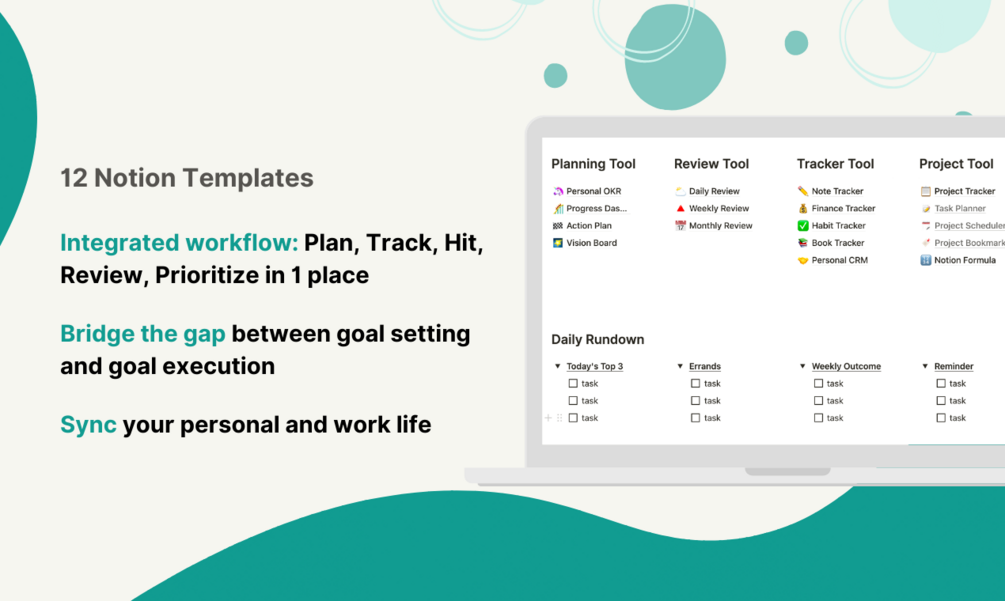 12 Notion Templates

Integrated workflow: Plan, Track, Hit, Review, Prioritize in 1 place

Bridge the gap between goal setting and goal execution

Sync your personal and work life

Planning Tool
Personal OKR
Progress Das...
Action Plan
Vision Board

Review Tool
Daily Review
Weekly Review
Monthly Review

Tracker Tool
Note Tracker
Finance Tracker
Habit Tracker
Book Tracker
Personal CRM

Project Tool
Project Tracker
Task Planner
Project Scheduler
Project Bookmark
Notion Formula

Daily Rundown

Today's Top 3
task
task
task

Errands
task
task
task

Weekly Outcome
task
task
task

Reminder
task
task
task